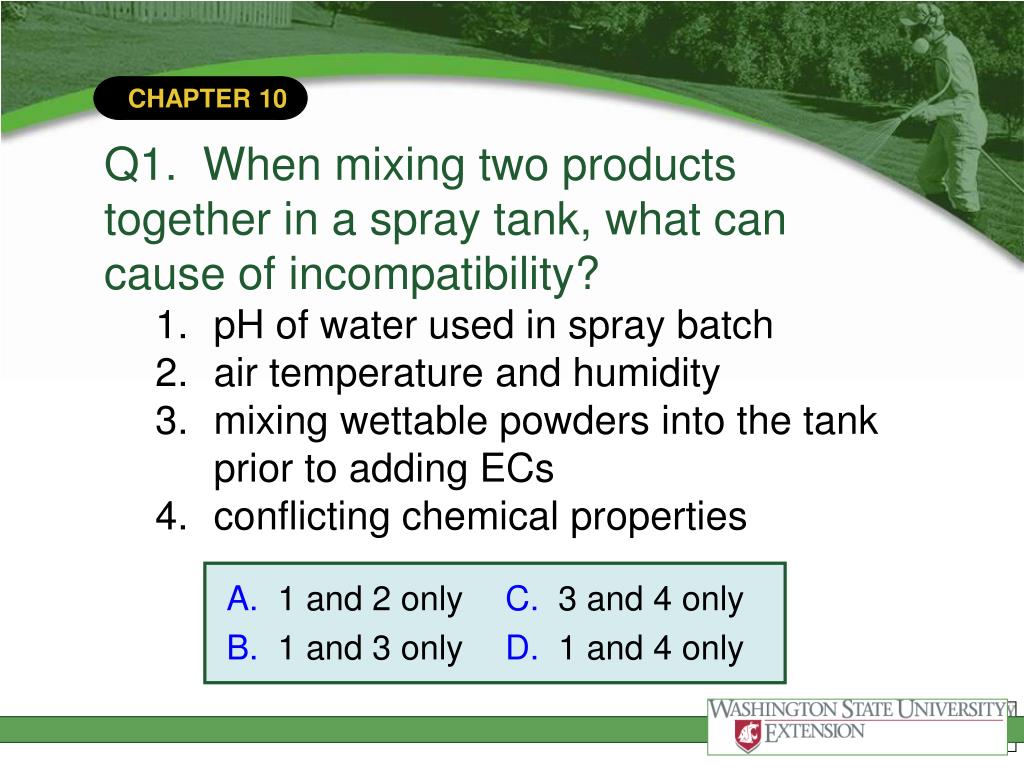 CHAPTER 10

Q1. When mixing two products together in a spray tank, what can cause of incompatibility?

1. pH of water used in spray batch
2. air temperature and humidity
3. mixing wettable powders into the tank prior to adding ECs
4. conflicting chemical properties

A. 1 and 2 only
B. 1 and 3 only
C. 3 and 4 only
D. 1 and 4 only

WASHINGTON STATE UNIVERSITY
EXTENSION